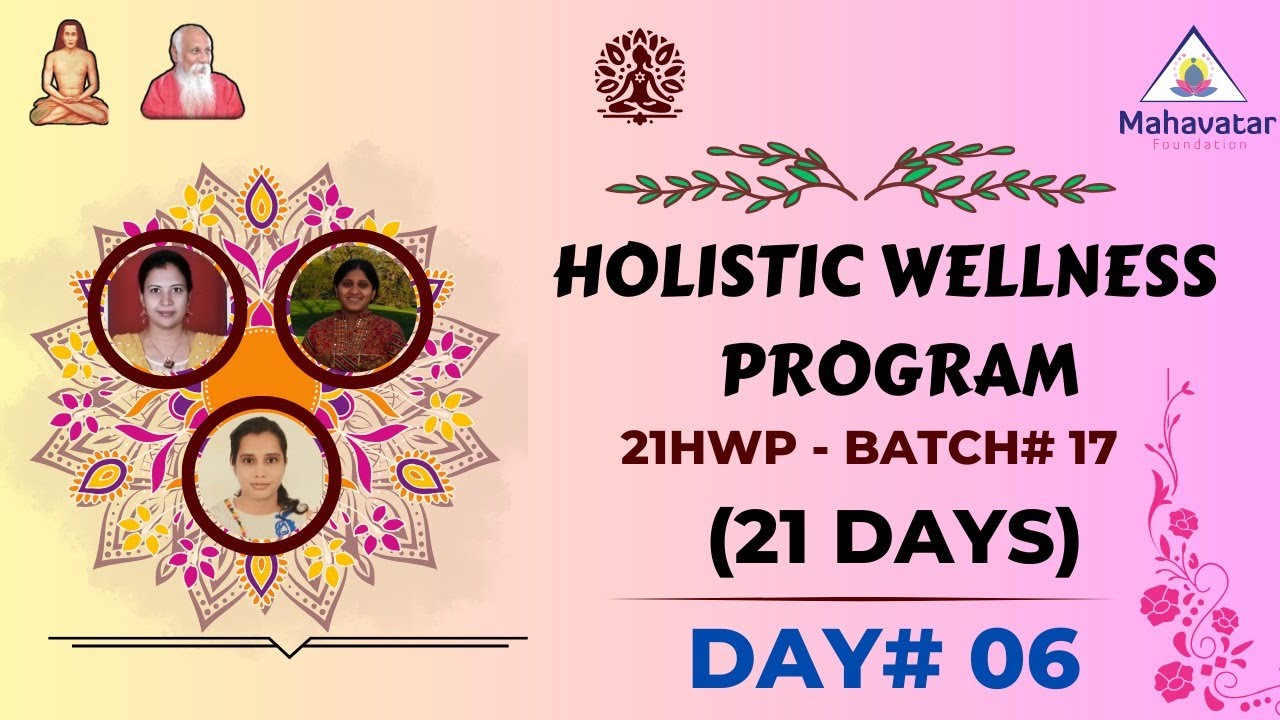 Mahavatar
Foundation

HOLISTIC WELLNESS PROGRAM

21HWP - BATCH# 17

(21 DAYS)

DAY# 06